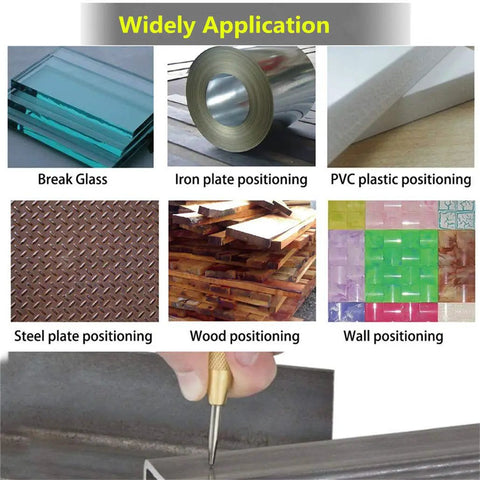 Widely Application

Break Glass

Iron plate positioning

PVC plastic positioning

Steel plate positioning

Wood positioning

Wall positioning